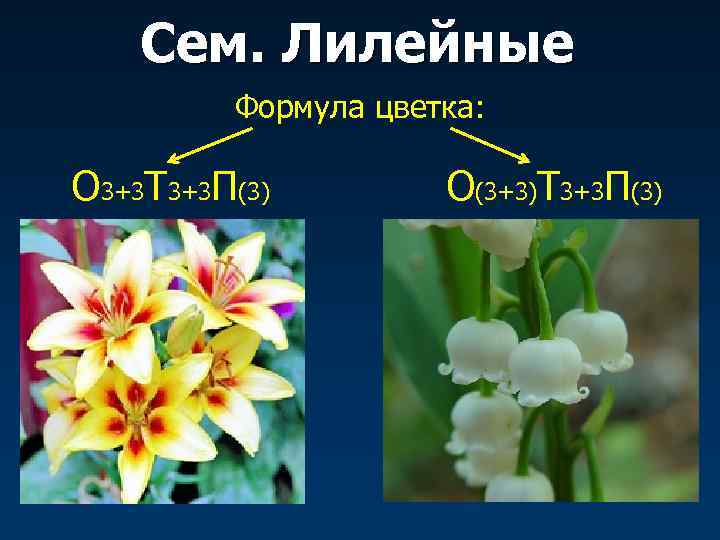 Сем. Лилейные

Формула цветка:

$О_{3+3}Т_{3+3}П_{(3)}$

$О_{(3+3)}Т_{3+3}П_{(3)}$